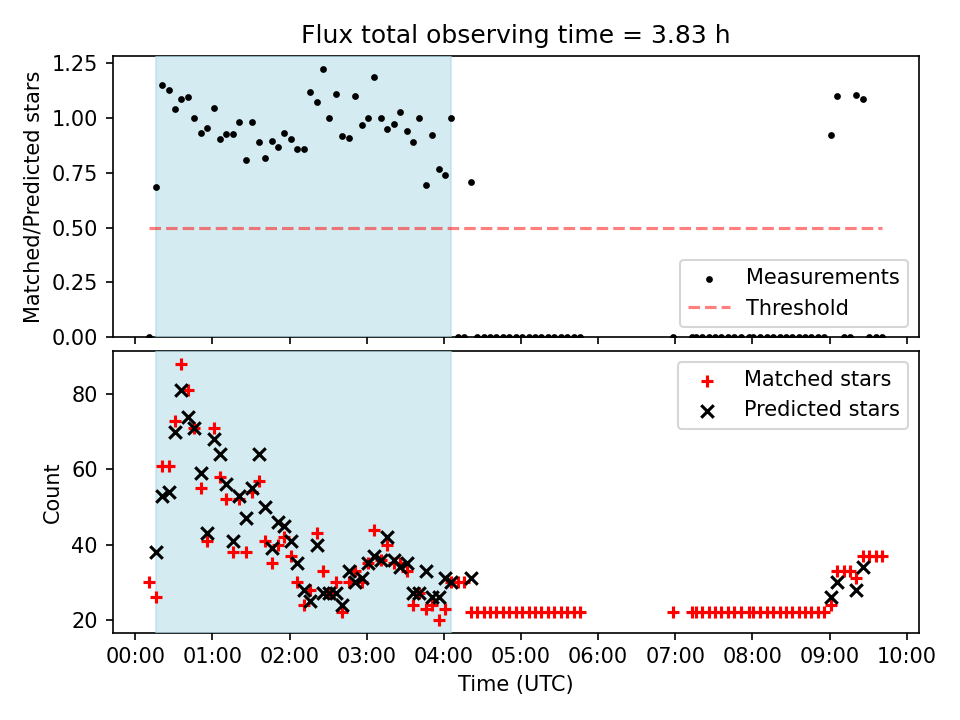 Flux total observing time = 3.83 h

Matched/Predicted stars

1.25
1.00
0.75
0.50
0.25
0.00

Measurements
Threshold

Count

80
60
40
20

Matched stars
Predicted stars

00:00 01:00 02:00 03:00 04:00 05:00 06:00 07:00 08:00 09:00 10:00

Time (UTC)